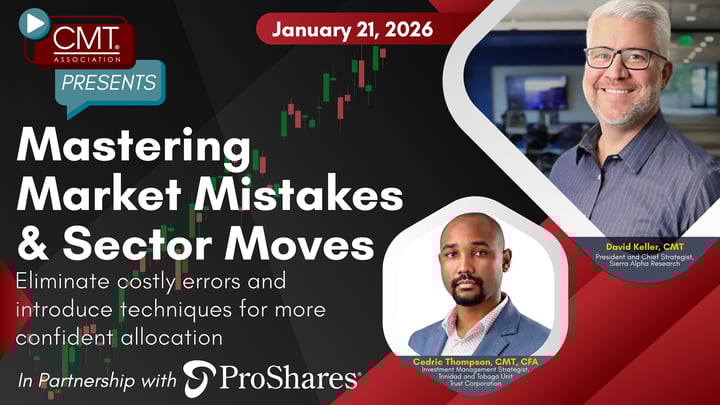 CMT® ASSOCIATION

PRESENTS

January 21, 2026

Mastering Market Mistakes & Sector Moves

Eliminate costly errors and introduce techniques for more confident allocation

In Partnership with ProShares®

David Keller, CMT
President and Chief Strategist, Sierra Alpha Research

Cedric Thompson, CMT, CFA
Investment Management Strategist, Trinidad and Tobago Unit Trust Corporation